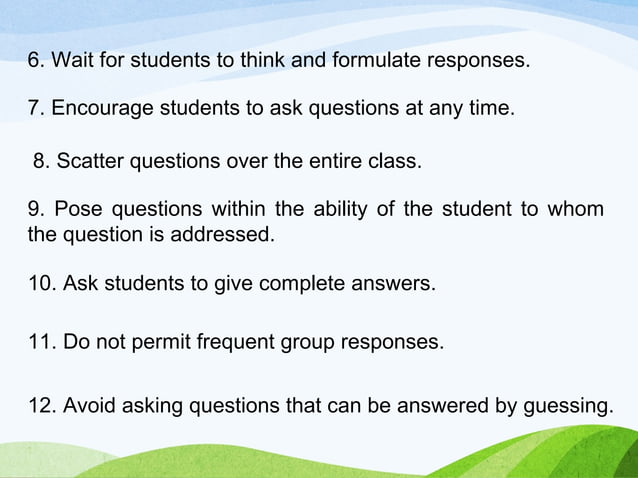 6. Wait for students to think and formulate responses.

7. Encourage students to ask questions at any time.

8. Scatter questions over the entire class.

9. Pose questions within the ability of the student to whom the question is addressed.

10. Ask students to give complete answers.

11. Do not permit frequent group responses.

12. Avoid asking questions that can be answered by guessing.